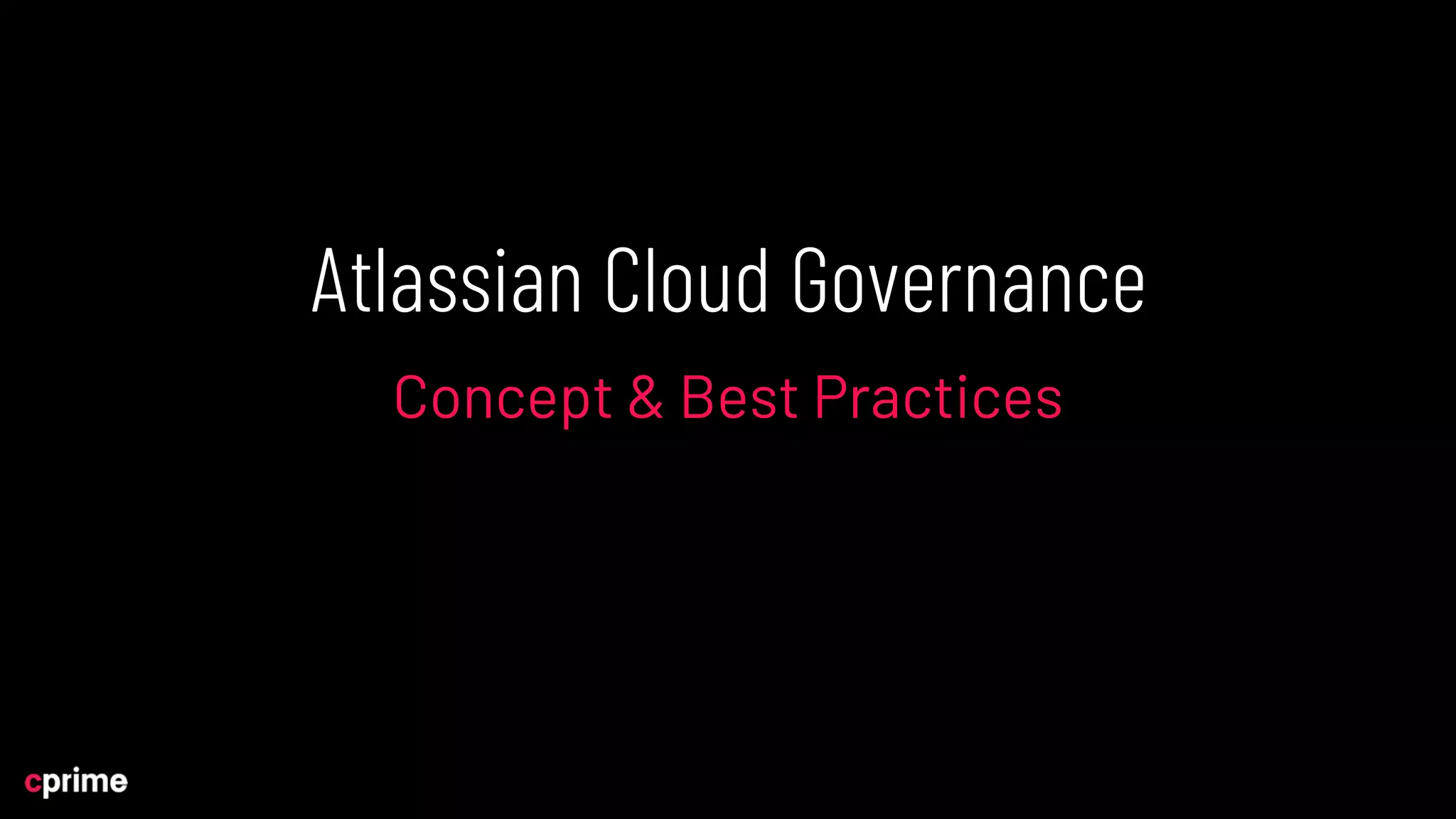 Atlassian Cloud Governance

Concept & Best Practices

cprime